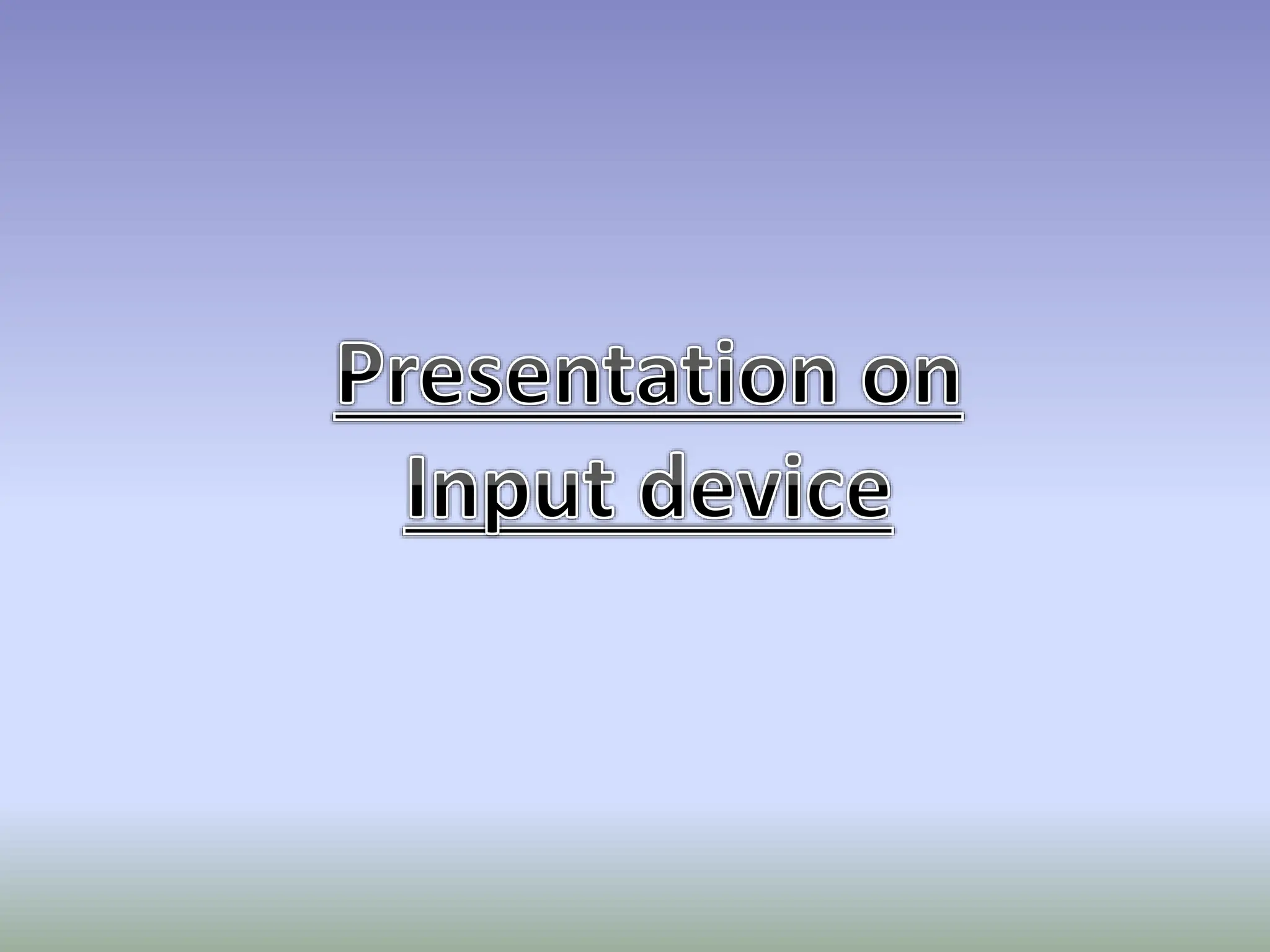 Presentation on Input device